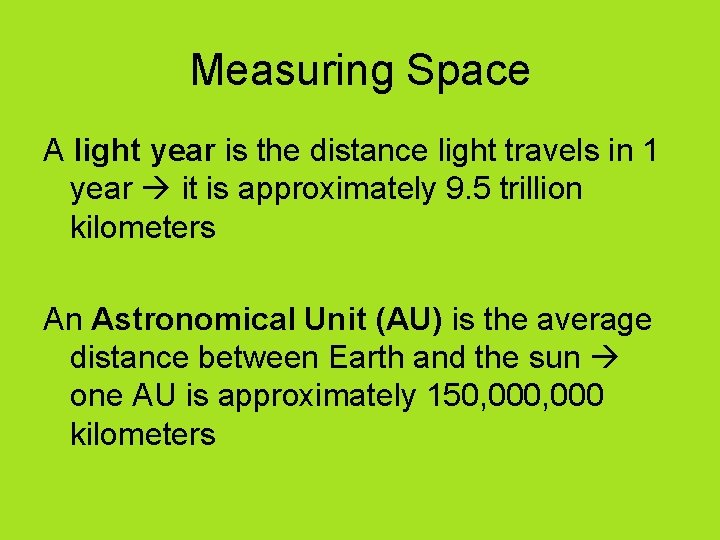 Measuring Space

A light year is the distance light travels in 1 year → it is approximately 9.5 trillion kilometers

An Astronomical Unit (AU) is the average distance between Earth and the sun → one AU is approximately 150,000,000 kilometers